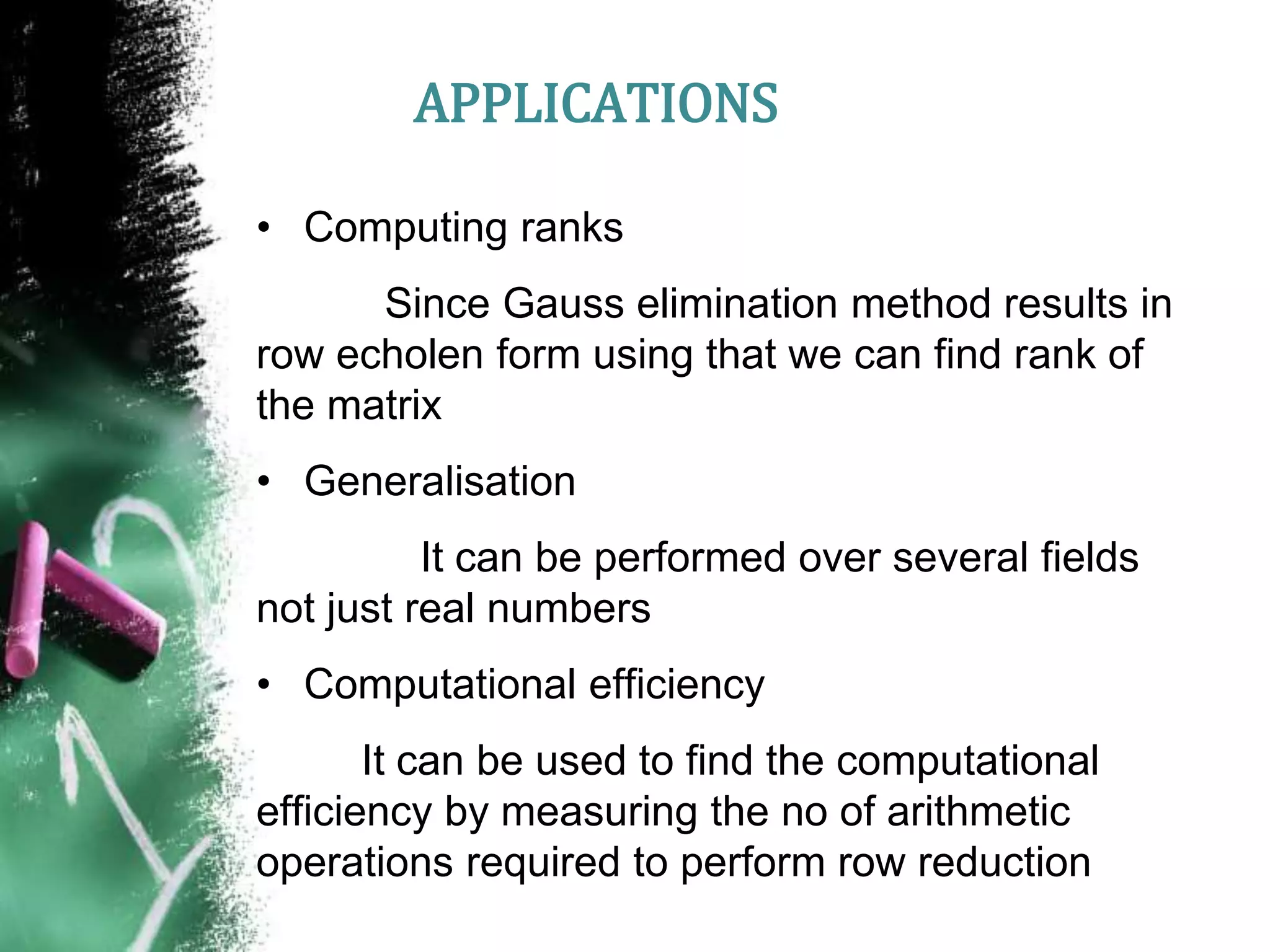 APPLICATIONS

• Computing ranks

Since Gauss elimination method results in row echolen form using that we can find rank of the matrix

• Generalisation

It can be performed over several fields not just real numbers

• Computational efficiency

It can be used to find the computational efficiency by measuring the no of arithmetic operations required to perform row reduction